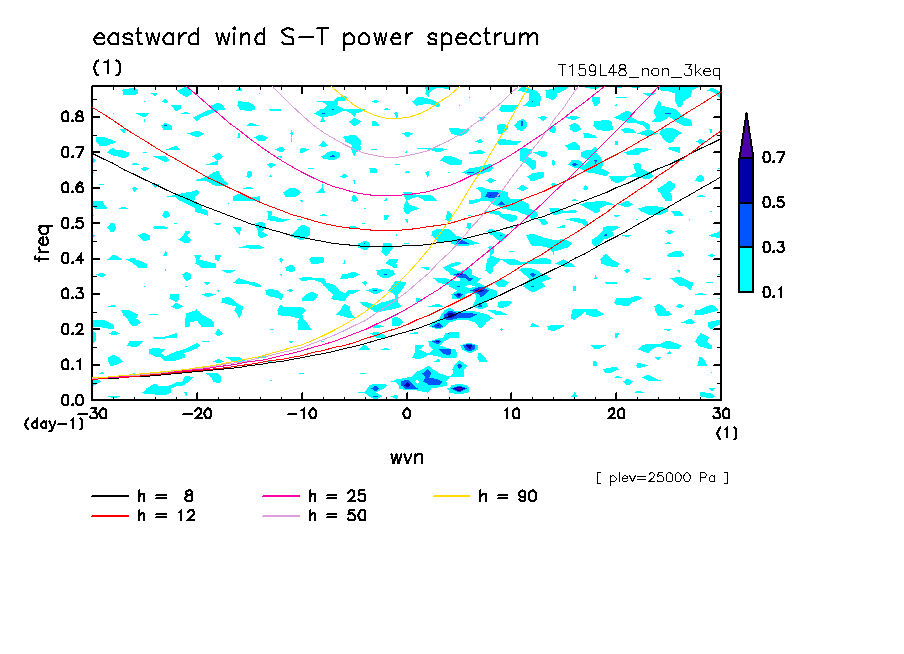 eastward wind S-T power spectrum

(1)

T159L48_non_3keq

freq

0.8
0.7
0.6
0.5
0.4
0.3
0.2
0.1
0.0

(day-1)

-30 -20 -10 0 10 20 30

(1)

wvn

0.7
0.5
0.3
0.1

[ plev=25000 Pa ]

h = 8
h = 12
h = 25
h = 50
h = 90